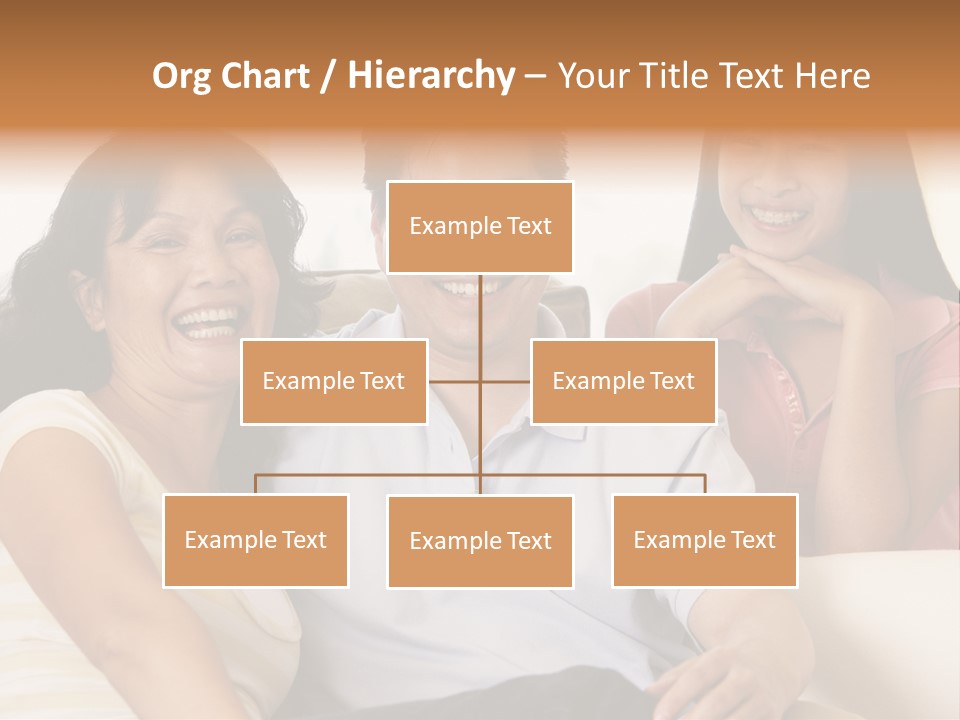 Org Chart / Hierarchy – Your Title Text Here

Example Text

Example Text

Example Text

Example Text

Example Text

Example Text